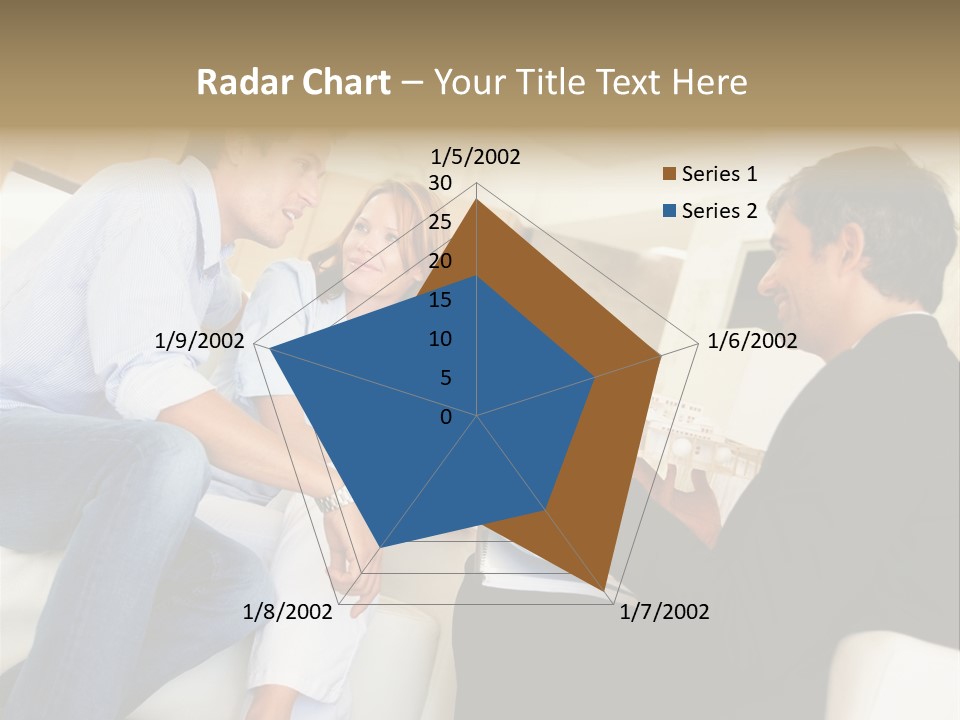 Radar Chart – Your Title Text Here

1/5/2002
30
25
20
15
10
5
0
1/6/2002
1/7/2002
1/8/2002
1/9/2002

Series 1
Series 2